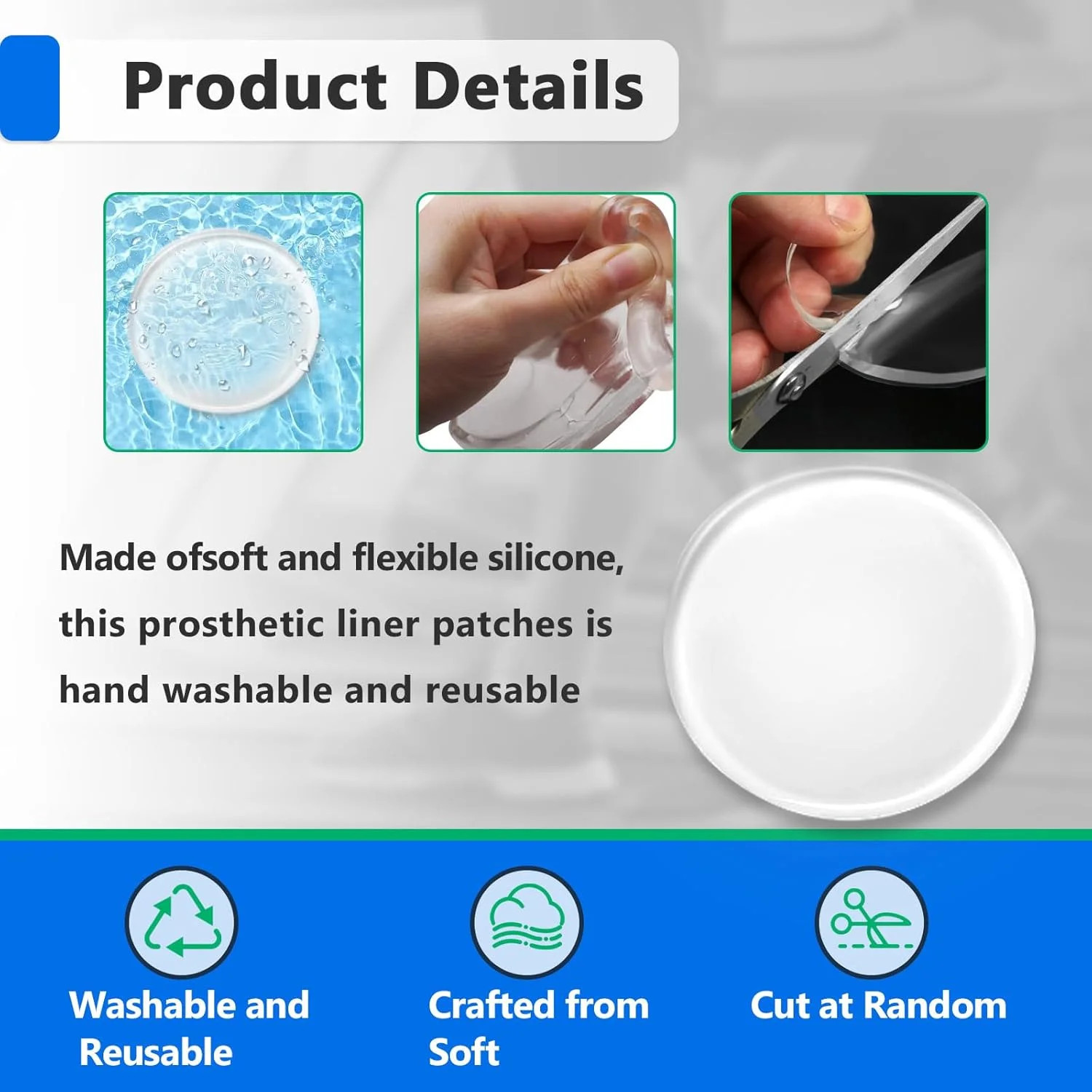 Product Details

Made ofsoft and flexible silicone, this prosthetic liner patches is hand washable and reusable

Washable and Reusable

Crafted from Soft

Cut at Random